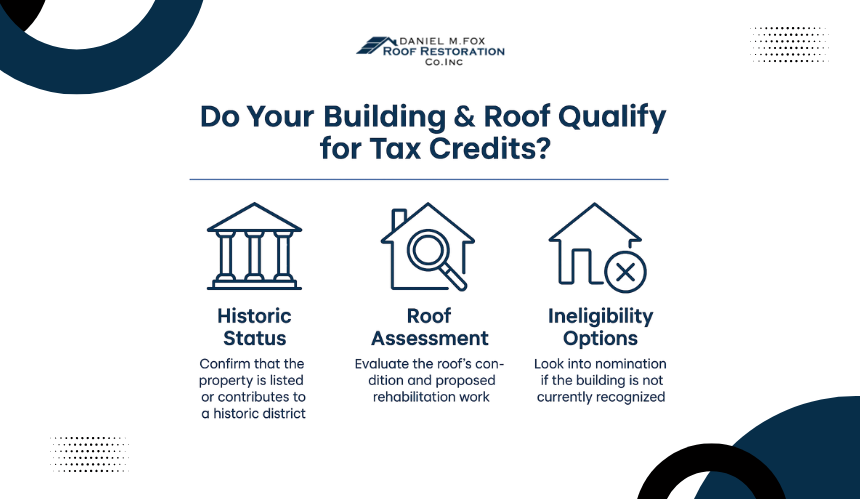 DANIEL M.FOX
ROOF RESTORATION
Co.Inc

Do Your Building & Roof Qualify for Tax Credits?

Historic Status

Confirm that the property is listed or contributes to a historic district

Roof Assessment

Evaluate the roof's condition and proposed rehabilitation work

Ineligibility Options

Look into nomination if the building is not currently recognized